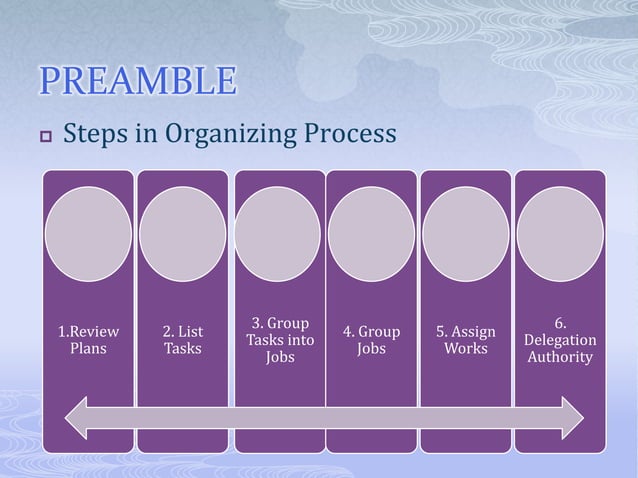 PREAMBLE

Steps in Organizing Process

1.Review Plans

2. List Tasks

3. Group Tasks into Jobs

4. Group Jobs

5. Assign Works

6. Delegation Authority